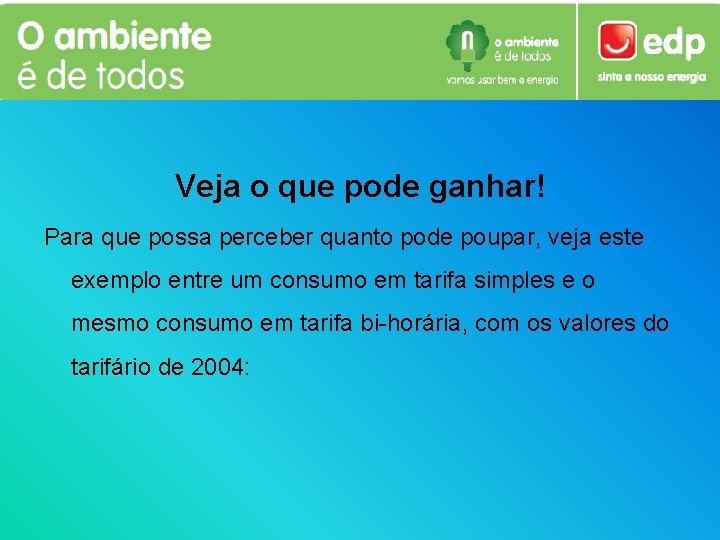 O ambiente
é de todos

o ambiente
é de todos
vamos usar bem a energia

edp
sinta a nossa energia

Veja o que pode ganhar!

Para que possa perceber quanto pode poupar, veja este exemplo entre um consumo em tarifa simples e o mesmo consumo em tarifa bi-horária, com os valores do tarifário de 2004: